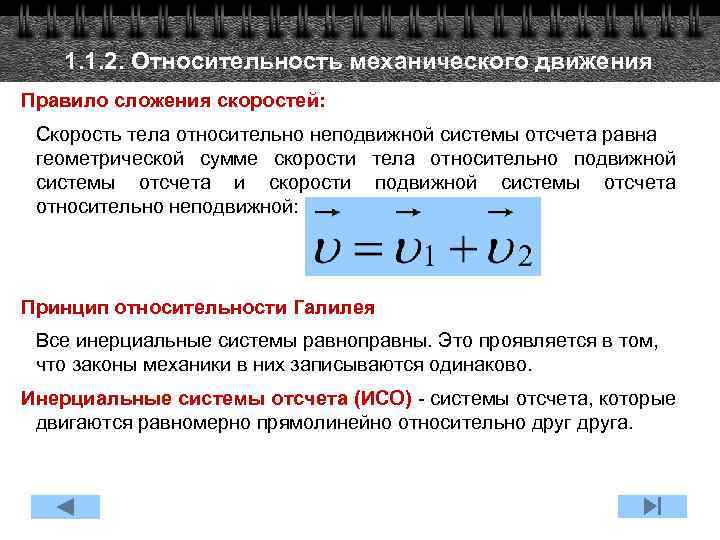 1.1.2. Относительность механического движения

Правило сложения скоростей:

Скорость тела относительно неподвижной системы отсчета равна геометрической сумме скорости тела относительно подвижной системы отсчета и скорости подвижной системы отсчета относительно неподвижной:

$\vec{\upsilon} = \vec{\upsilon}_1 + \vec{\upsilon}_2$

Принцип относительности Галилея

Все инерциальные системы равноправны. Это проявляется в том, что законы механики в них записываются одинаково.

Инерциальные системы отсчета (ИСО) - системы отсчета, которые двигаются равномерно прямолинейно относительно друг друга.